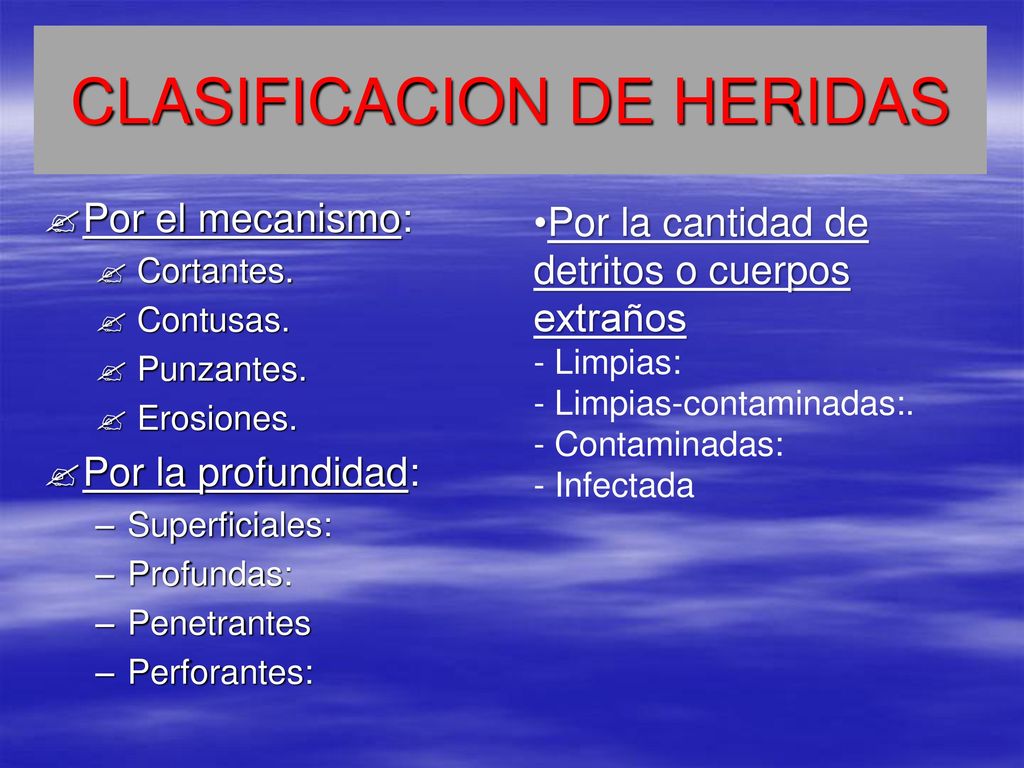 CLASIFICACION DE HERIDAS

Por el mecanismo:
Cortantes.
Contusas.
Punzantes.
Erosiones.

Por la profundidad:
– Superficiales:
– Profundas:
– Penetrantes
– Perforantes:

•Por la cantidad de detritos o cuerpos extraños
- Limpias:
- Limpias-contaminadas:.
- Contaminadas:
- Infectada